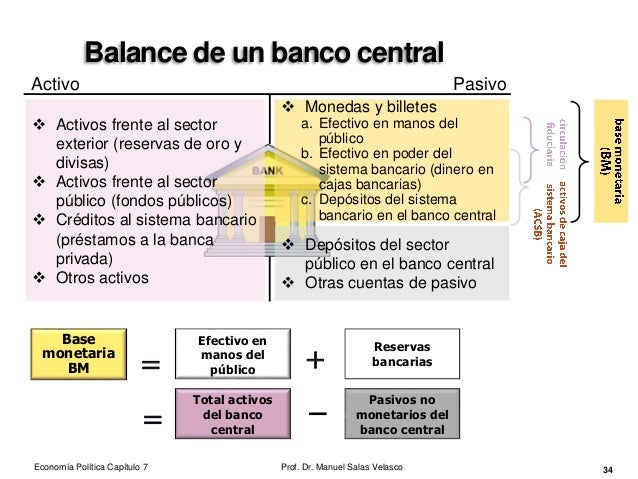 Balance de un banco central

Activo

Pasivo

❖ Activos frente al sector exterior (reservas de oro y divisas)
❖ Activos frente al sector público (fondos públicos)
❖ Créditos al sistema bancario (préstamos a la banca privada)
❖ Otros activos

BANK

❖ Monedas y billetes
a. Efectivo en manos del público
b. Efectivo en poder del sistema bancario (dinero en cajas bancarias)
c. Depósitos del sistema bancario en el banco central
❖ Depósitos del sector público en el banco central
❖ Otras cuentas de pasivo

circulación fiduciaria

activos de caja del sistema bancario (ACSB)

base monetaria (BM)

Base monetaria BM = Efectivo en manos del público + Reservas bancarias

= Total activos del banco central − Pasivos no monetarios del banco central

Economía Política Capítulo 7

Prof. Dr. Manuel Salas Velasco

34